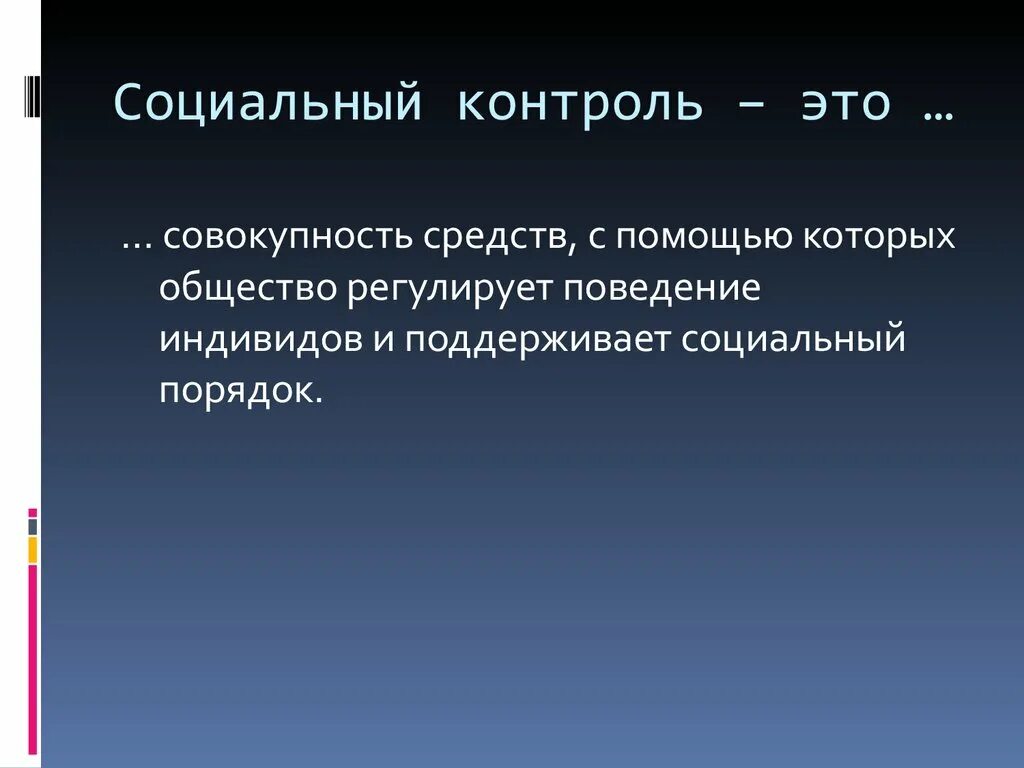 Социальный контроль – это …

… совокупность средств, с помощью которых общество регулирует поведение индивидов и поддерживает социальный порядок.